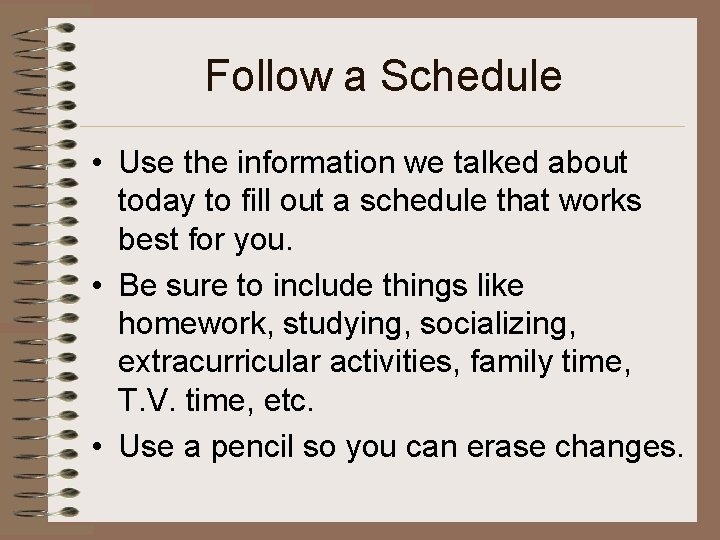 Follow a Schedule

• Use the information we talked about today to fill out a schedule that works best for you.
• Be sure to include things like homework, studying, socializing, extracurricular activities, family time, T.V. time, etc.
• Use a pencil so you can erase changes.